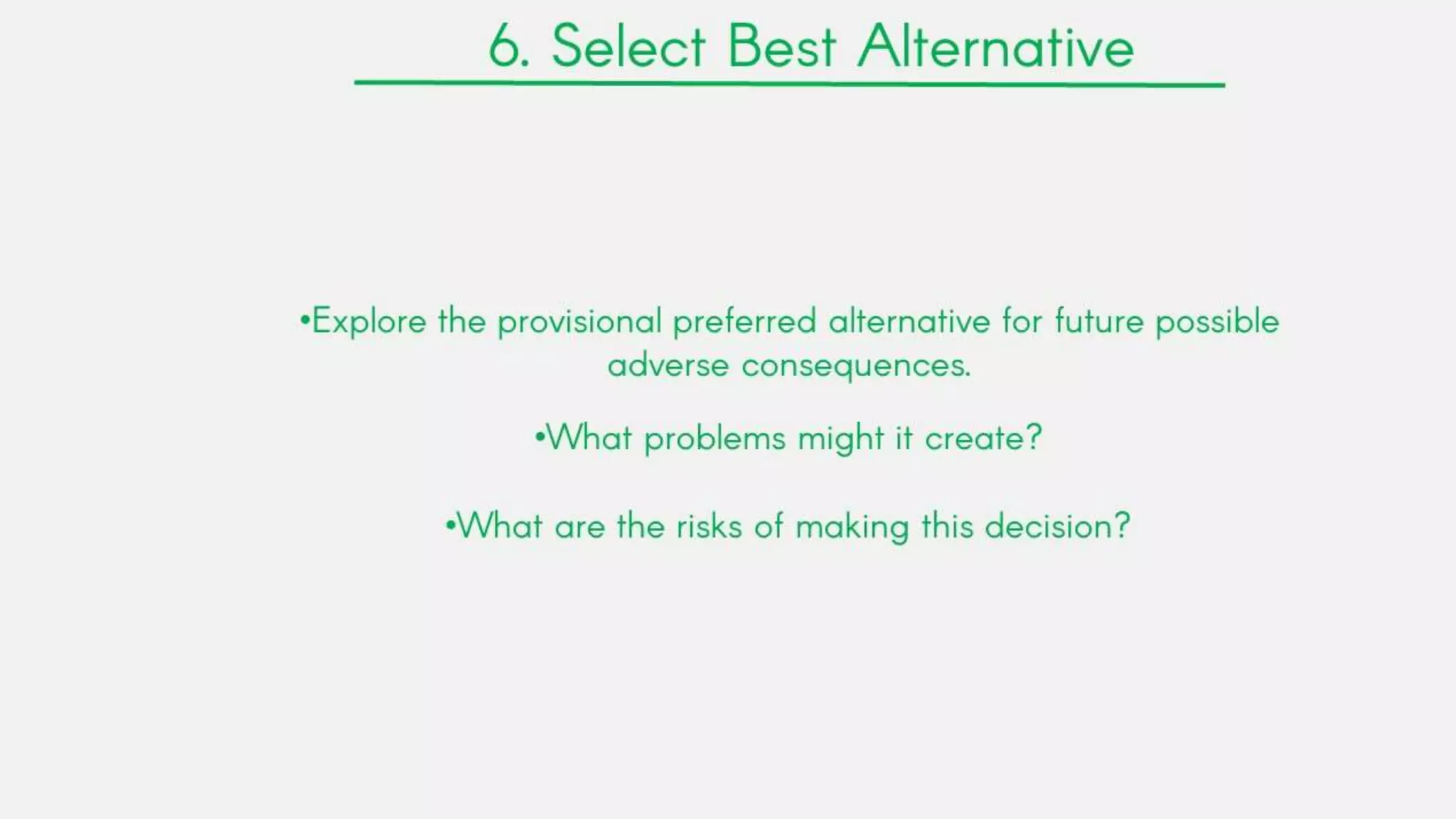 6. Select Best Alternative

•Explore the provisional preferred alternative for future possible adverse consequences.

•What problems might it create?

•What are the risks of making this decision?